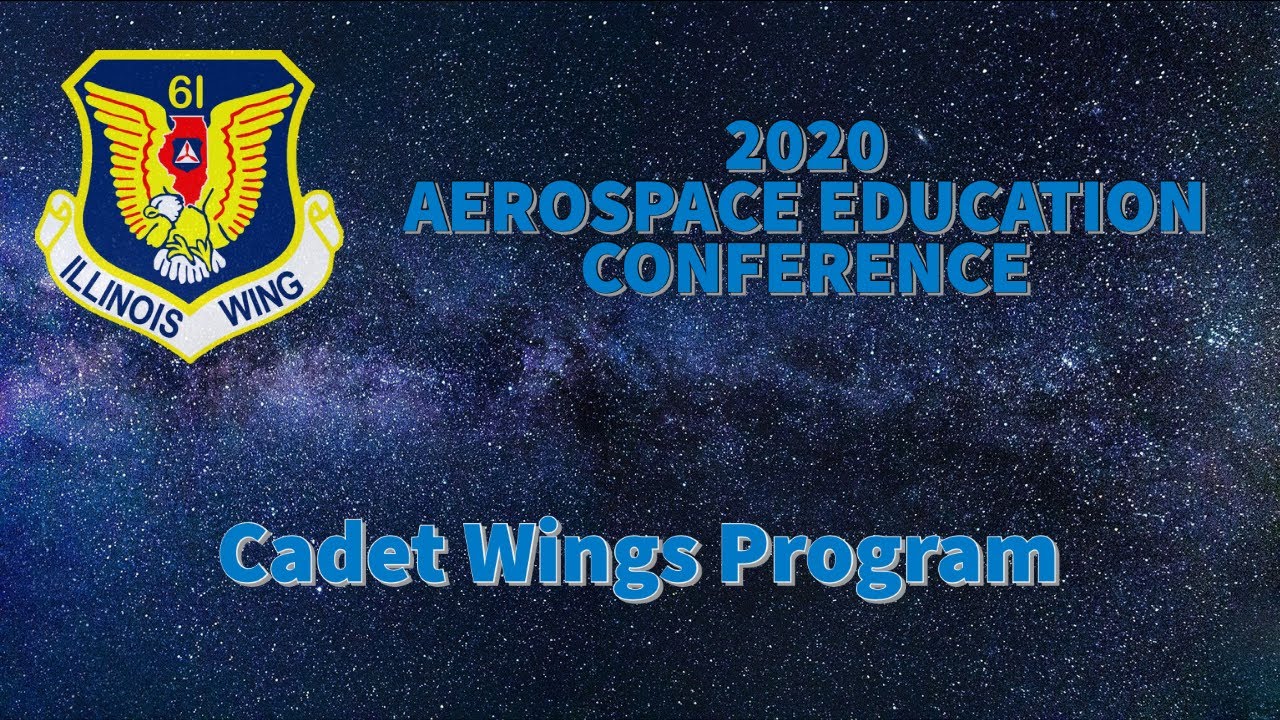 61

ILLINOIS WING

2020
AEROSPACE EDUCATION
CONFERENCE

Cadet Wings Program